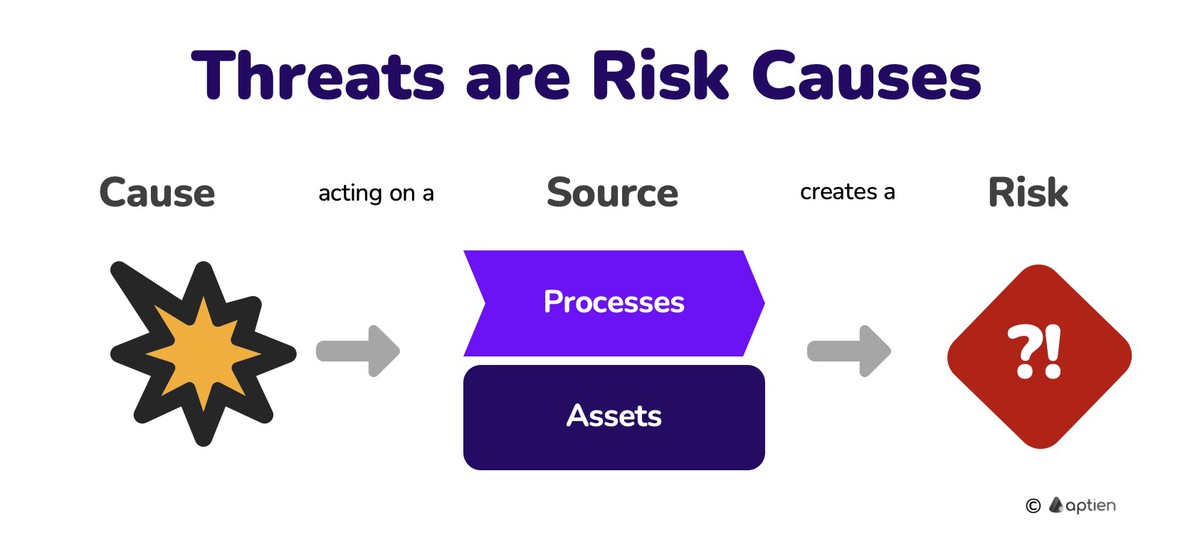 Threats are Risk Causes

Cause

acting on a

Source

creates a

Risk

Processes

Assets

?!

© aptien